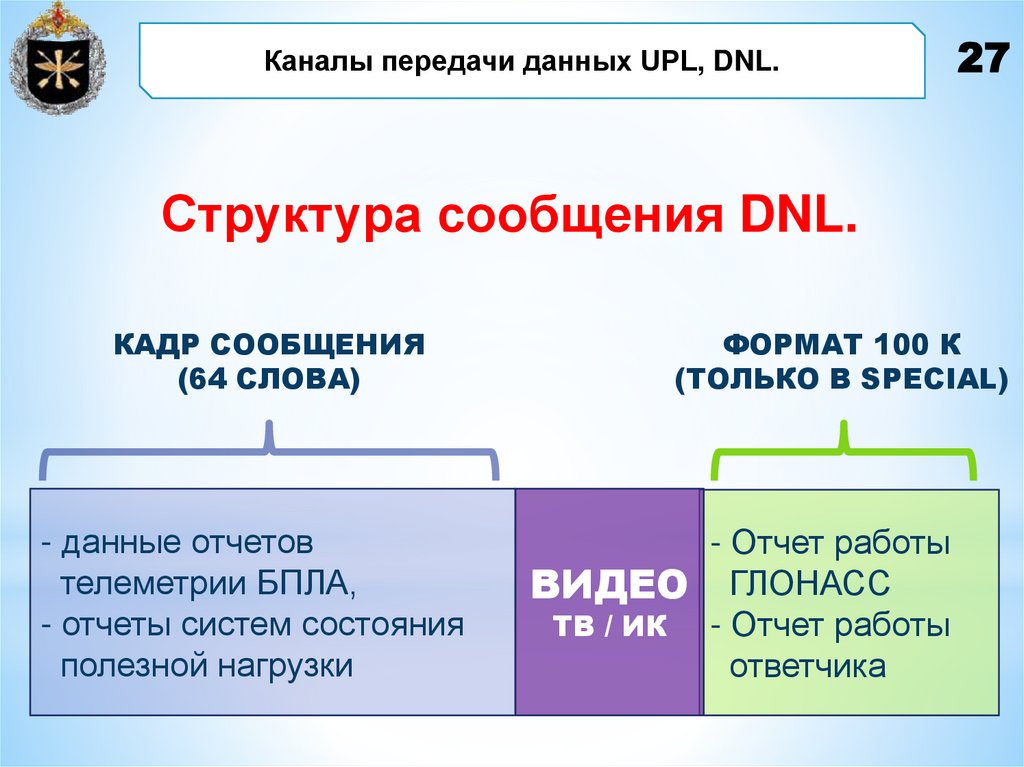 Каналы передачи данных UPL, DNL.

27

Структура сообщения DNL.

КАДР СООБЩЕНИЯ
(64 СЛОВА)

ФОРМАТ 100 К
(ТОЛЬКО В SPECIAL)

- данные отчетов телеметрии БПЛА,
- отчеты систем состояния полезной нагрузки

ВИДЕО
ТВ / ИК

- Отчет работы ГЛОНАСС
- Отчет работы ответчика